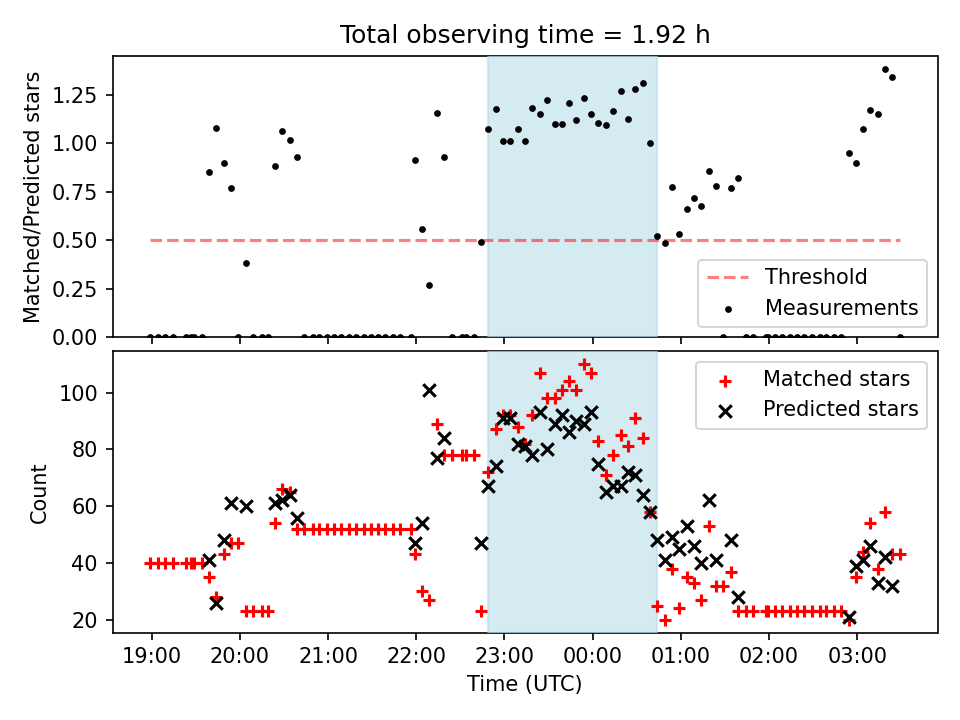 Total observing time = 1.92 h

Matched/Predicted stars

1.25
1.00
0.75
0.50
0.25
0.00

Threshold
Measurements

Count

100
80
60
40
20

Matched stars
Predicted stars

19:00 20:00 21:00 22:00 23:00 00:00 01:00 02:00 03:00

Time (UTC)